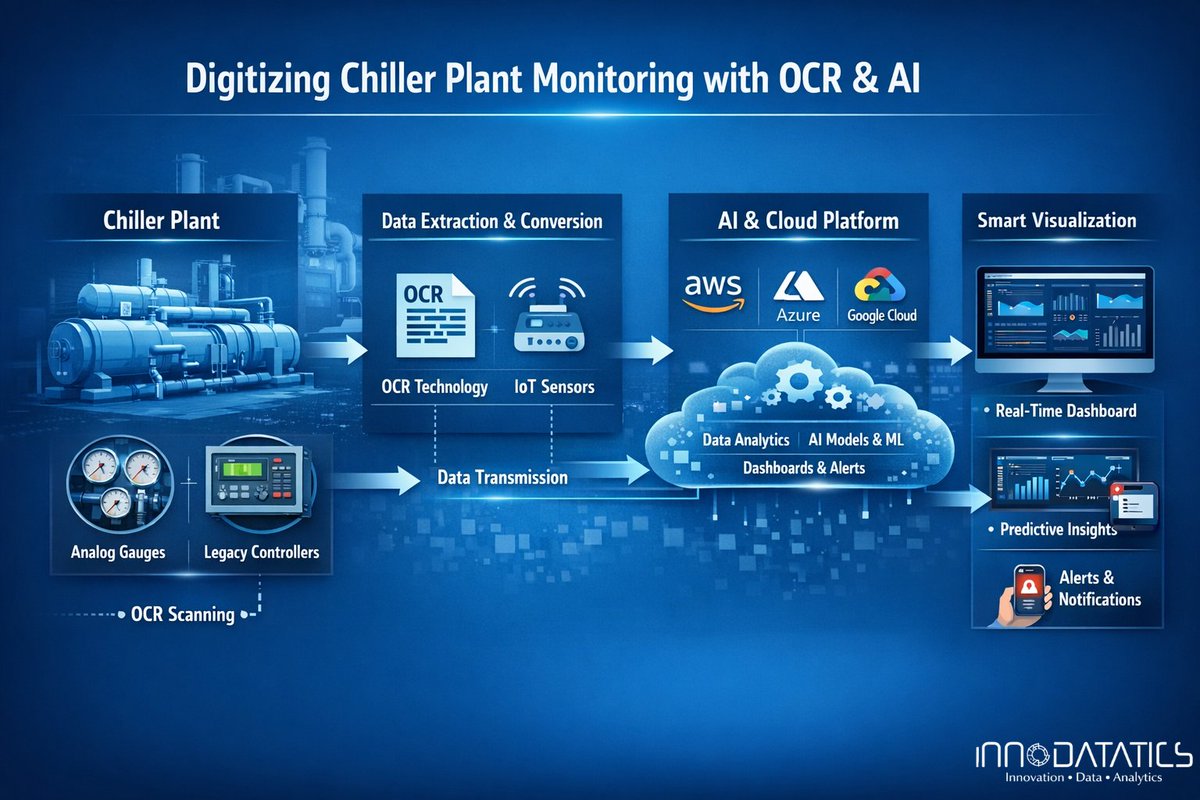 Digitizing Chiller Plant Monitoring with OCR & AI

Chiller Plant

Analog Gauges

Legacy Controllers

OCR Scanning

Data Extraction & Conversion

OCR

OCR Technology

IoT Sensors

Data Transmission

AI & Cloud Platform

aws

Azure

Google Cloud

Data Analytics | AI Models & ML

Dashboards & Alerts

Smart Visualization

• Real-Time Dashboard

• Predictive Insights

Alerts & Notifications

INNODATATICS
Innovation • Data • Analytics